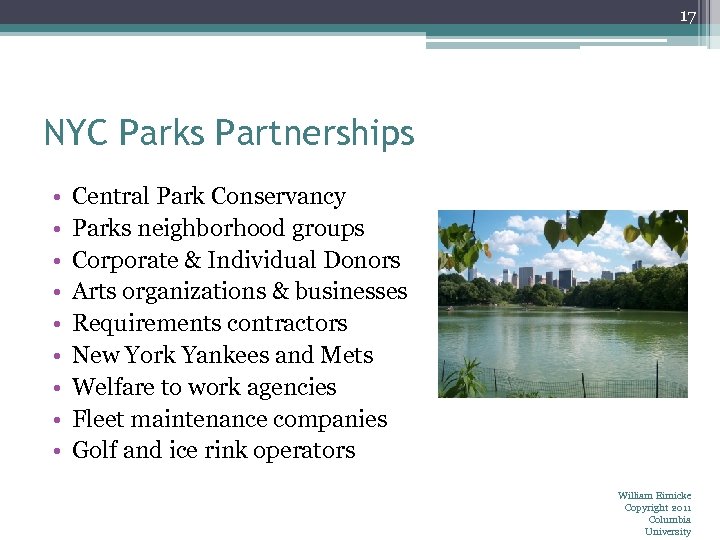 17

NYC Parks Partnerships

• Central Park Conservancy
• Parks neighborhood groups
• Corporate & Individual Donors
• Arts organizations & businesses
• Requirements contractors
• New York Yankees and Mets
• Welfare to work agencies
• Fleet maintenance companies
• Golf and ice rink operators

William Eimicke
Copyright 2011
Columbia
University